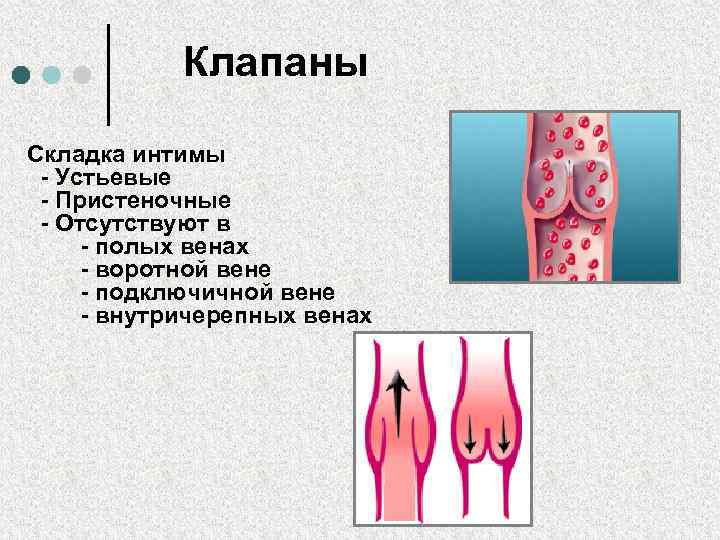 Клапаны

Складка интимы
- Устьевые
- Пристеночные
- Отсутствуют в
- полых венах
- воротной вене
- подключичной вене
- внутричерепных венах